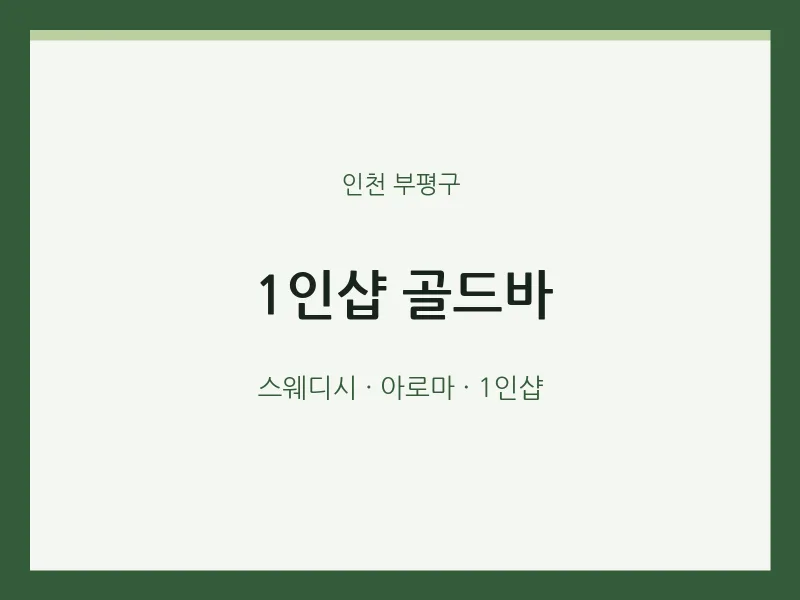 인천 부평구

1인샵 골드바

스웨디시 · 아로마 · 1인샵